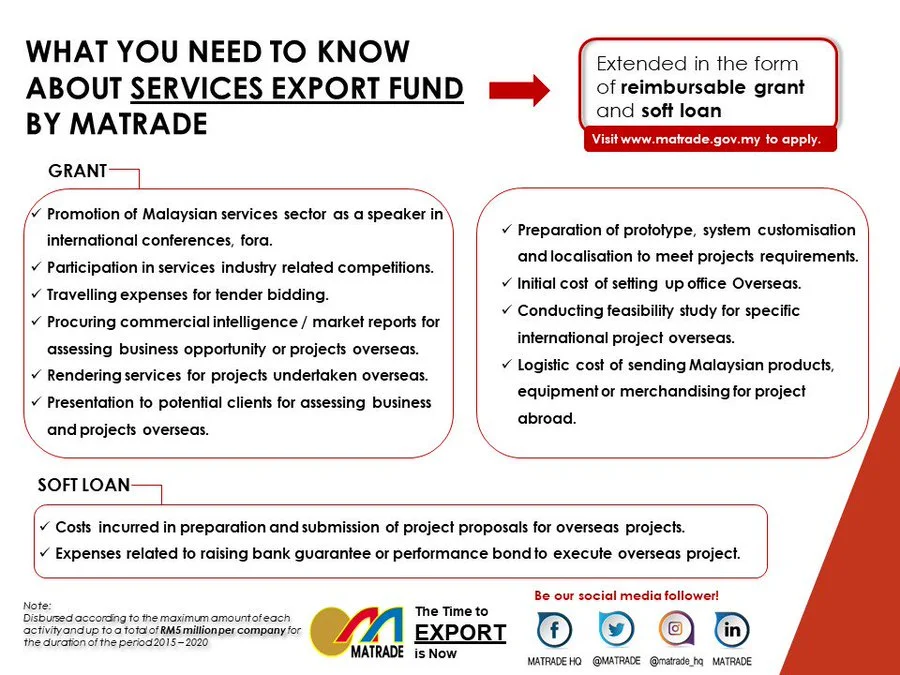 WHAT YOU NEED TO KNOW ABOUT SERVICES EXPORT FUND BY MATRADE

Extended in the form of reimbursable grant and soft loan

Visit www.matrade.gov.my to apply.

GRANT

✓ Promotion of Malaysian services sector as a speaker in international conferences, fora.
✓ Participation in services industry related competitions.
✓ Travelling expenses for tender bidding.
✓ Procuring commercial intelligence / market reports for assessing business opportunity or projects overseas.
✓ Rendering services for projects undertaken overseas.
✓ Presentation to potential clients for assessing business and projects overseas.

✓ Preparation of prototype, system customisation and localisation to meet projects requirements.
✓ Initial cost of setting up office Overseas.
✓ Conducting feasibility study for specific international project overseas.
✓ Logistic cost of sending Malaysian products, equipment or merchandising for project abroad.

SOFT LOAN

✓ Costs incurred in preparation and submission of project proposals for overseas projects.
✓ Expenses related to raising bank guarantee or performance bond to execute overseas project.

Note:
Disbursed according to the maximum amount of each activity and up to a total of RM5 million per company for the duration of the period 2015 – 2020

MATRADE

The Time to EXPORT is Now

Be our social media follower!

MATRADE HQ @MATRADE @matrade_hq MATRADE